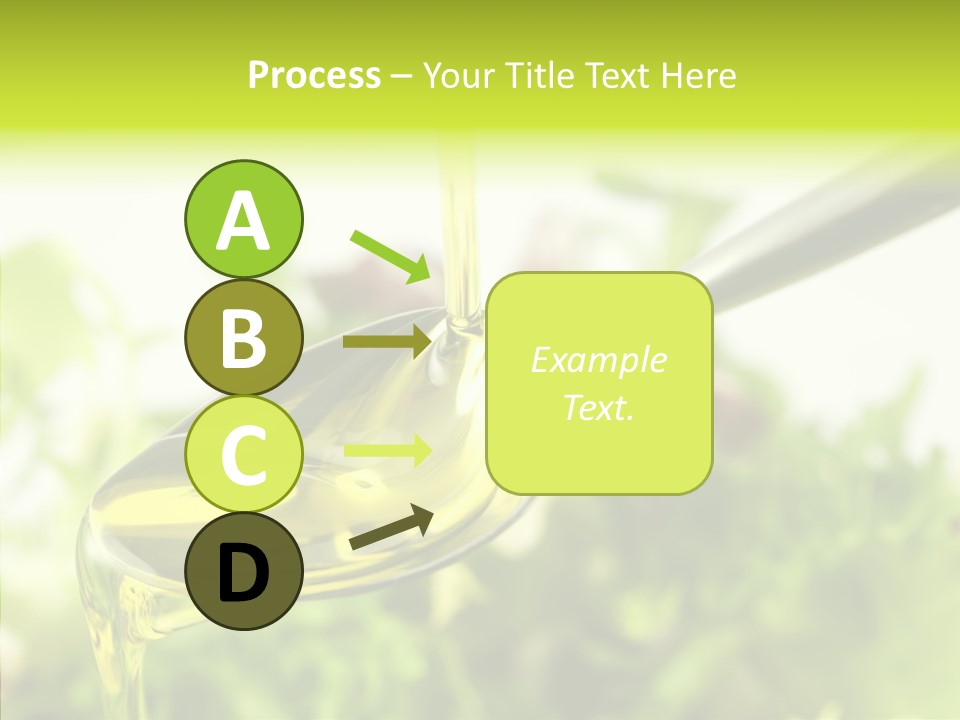 Process – Your Title Text Here

A

B

C

D

Example Text.